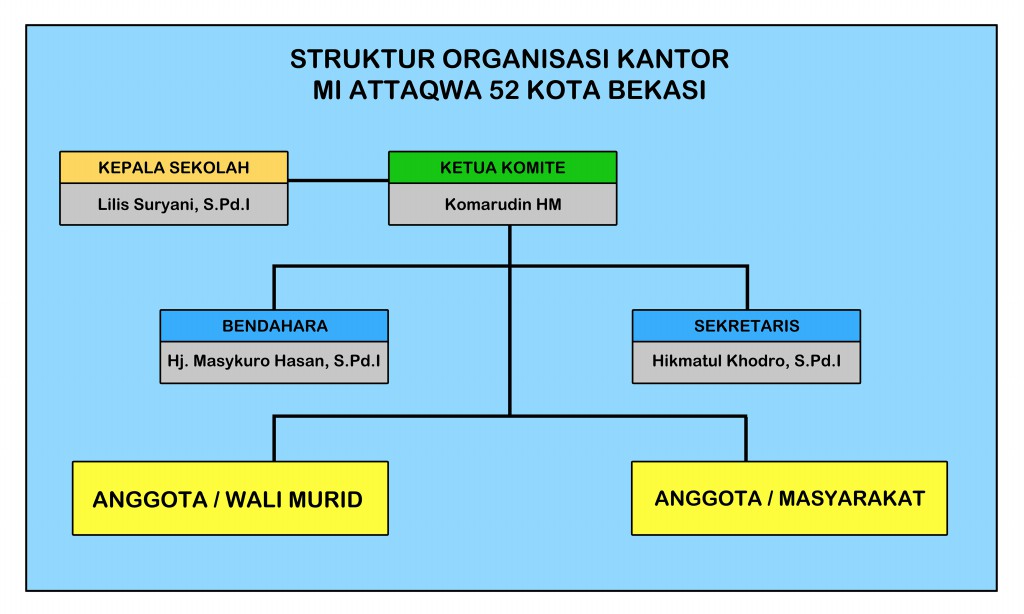 STRUKTUR ORGANISASI KANTOR
MI ATTAQWA 52 KOTA BEKASI

KEPALA SEKOLAH
Lilis Suryani, S.Pd.I

KETUA KOMITE
Komarudin HM

BENDAHARA
Hj. Masykuro Hasan, S.Pd.I

SEKRETARIS
Hikmatul Khodro, S.Pd.I

ANGGOTA / WALI MURID

ANGGOTA / MASYARAKAT